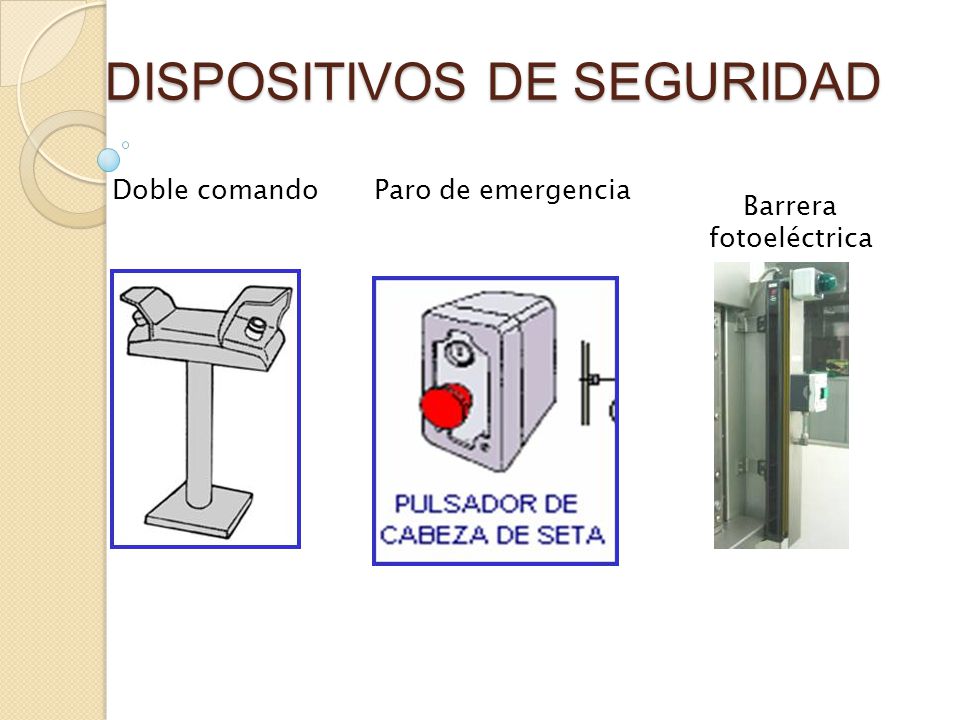 DISPOSITIVOS DE SEGURIDAD

Doble comando

Paro de emergencia

Barrera fotoeléctrica

PULSADOR DE CABEZA DE SETA